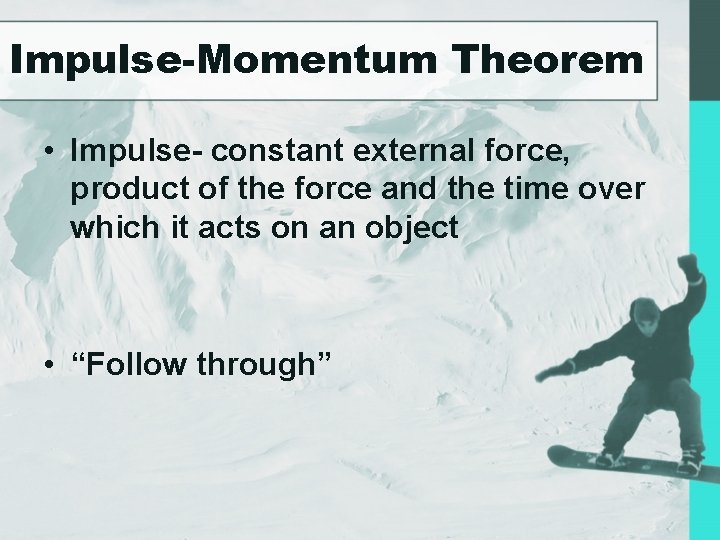 Impulse-Momentum Theorem

• Impulse- constant external force, product of the force and the time over which it acts on an object

• “Follow through”